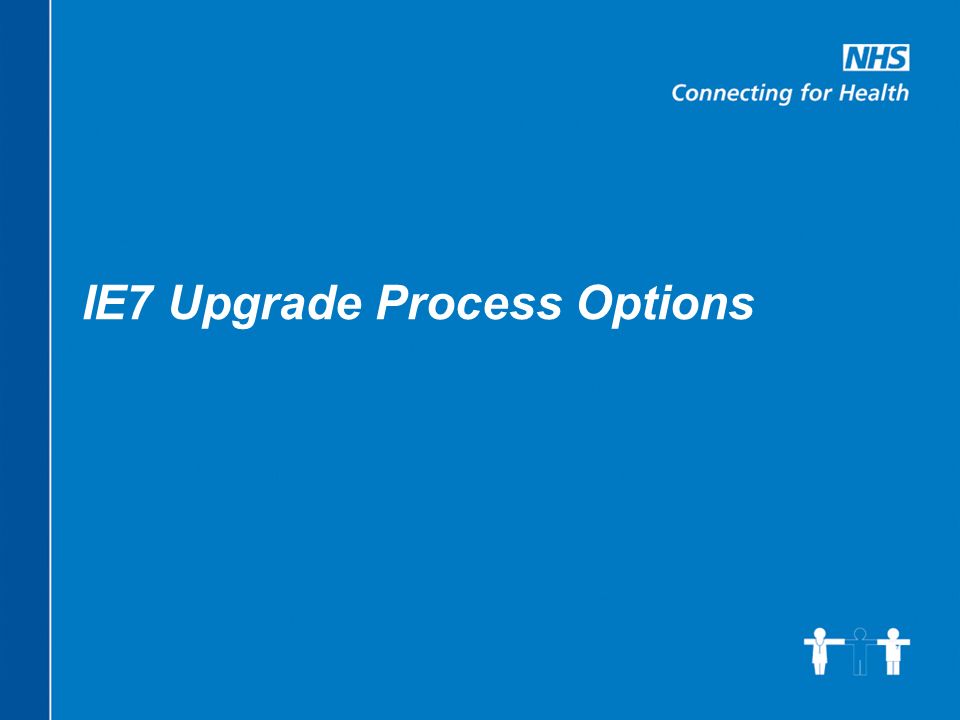 NHS
Connecting for Health

IE7 Upgrade Process Options